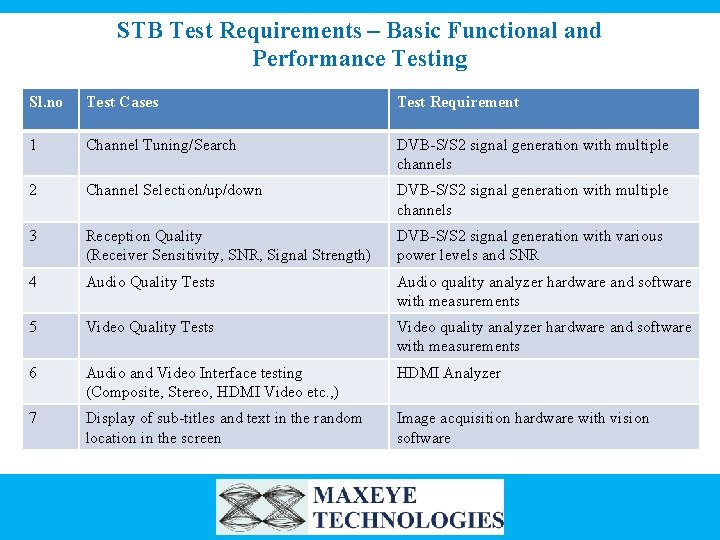 STB Test Requirements – Basic Functional and Performance Testing

| Sl.no | Test Cases | Test Requirement |
|---|---|---|
| 1 | Channel Tuning/Search | DVB-S/S2 signal generation with multiple channels |
| 2 | Channel Selection/up/down | DVB-S/S2 signal generation with multiple channels |
| 3 | Reception Quality (Receiver Sensitivity, SNR, Signal Strength) | DVB-S/S2 signal generation with various power levels and SNR |
| 4 | Audio Quality Tests | Audio quality analyzer hardware and software with measurements |
| 5 | Video Quality Tests | Video quality analyzer hardware and software with measurements |
| 6 | Audio and Video Interface testing (Composite, Stereo, HDMI Video etc.,) | HDMI Analyzer |
| 7 | Display of sub-titles and text in the random location in the screen | Image acquisition hardware with vision software |

MAXEYE TECHNOLOGIES